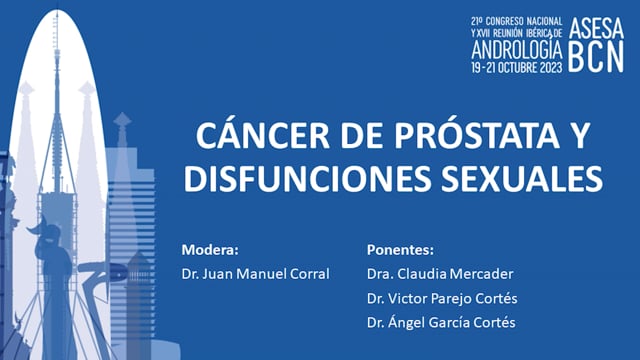 21º CONGRESO NACIONAL
Y XVII REUNIÓN IBÉRICA DE
ANDROLOGÍA
19-21 OCTUBRE 2023

ASESA
BCN

CÁNCER DE PRÓSTATA Y DISFUNCIONES SEXUALES

Modera:
Dr. Juan Manuel Corral

Ponentes:
Dra. Claudia Mercader
Dr. Victor Parejo Cortés
Dr. Ángel García Cortés